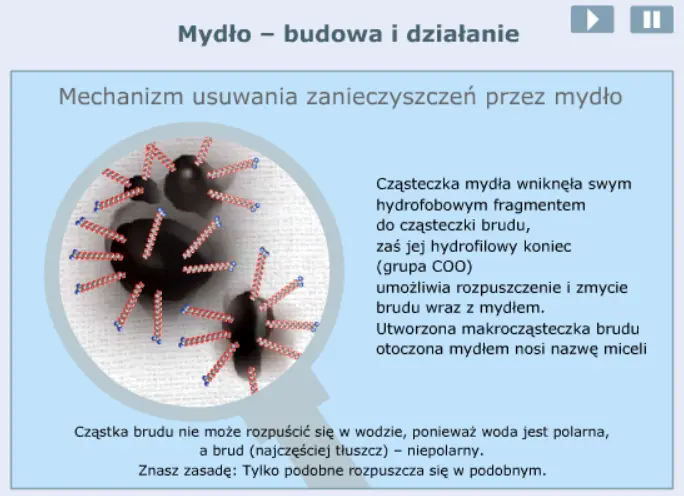 Mydło – budowa i działanie

Mechanizm usuwania zanieczyszczeń przez mydło

Cząsteczka mydła wniknęła swym hydrofobowym fragmentem do cząsteczki brudu, zaś jej hydrofilowy koniec (grupa COO) umożliwia rozpuszczenie i zmycie brudu wraz z mydłem. Utworzona makrocząsteczka brudu otoczona mydłem nosi nazwę miceli

Cząstka brudu nie może rozpuścić się w wodzie, ponieważ woda jest polarna, a brud (najczęściej tłuszcz) – niepolarny. Znasz zasadę: Tylko podobne rozpuszcza się w podobnym.